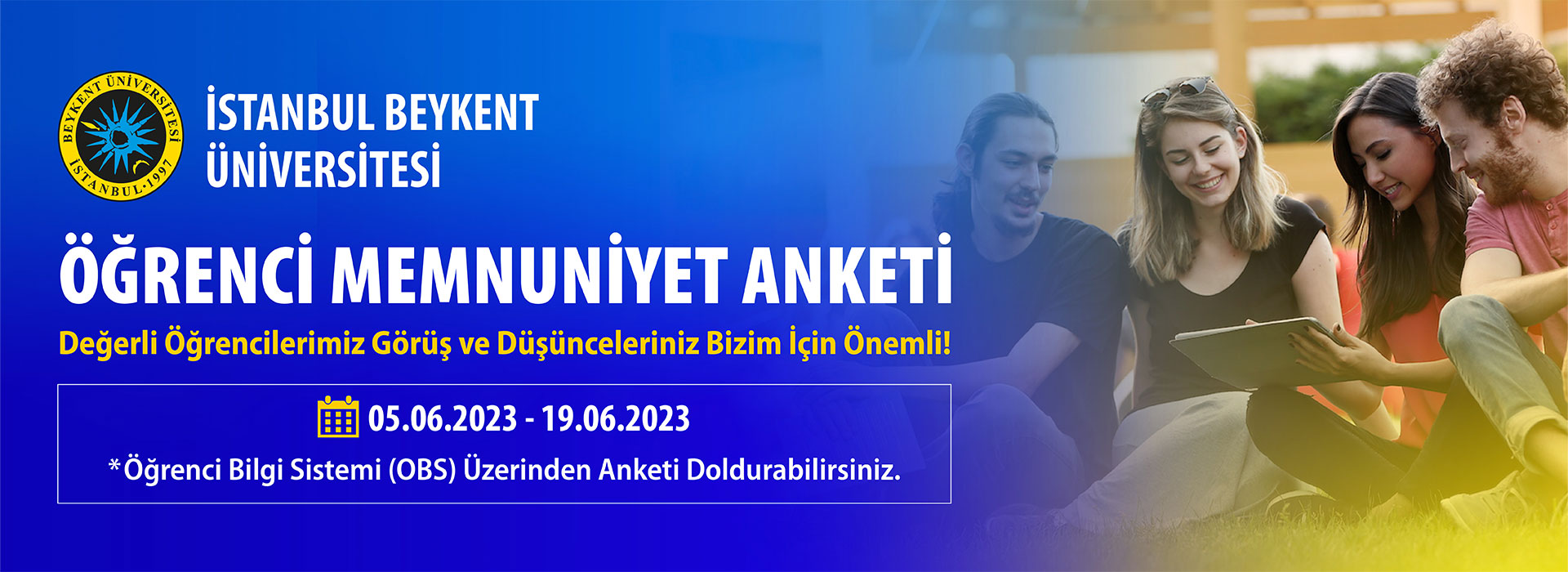 BEYKENT ÜNİVERSİTESİ
İSTANBUL·1997

İSTANBUL BEYKENT ÜNİVERSİTESİ

ÖĞRENCİ MEMNUNİYET ANKETİ

Değerli Öğrencilerimiz Görüş ve Düşünceleriniz Bizim İçin Önemli!

05.06.2023 - 19.06.2023

*Öğrenci Bilgi Sistemi (OBS) Üzerinden Anketi Doldurabilirsiniz.